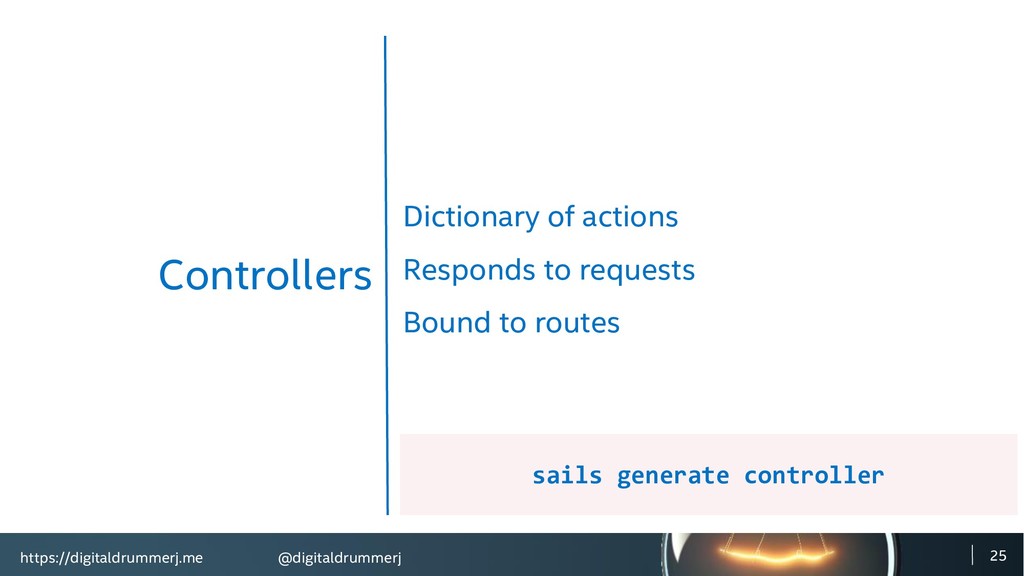 Controllers

Dictionary of actions

Responds to requests

Bound to routes

sails generate controller

https://digitaldrummerj.me @digitaldrummerj

25